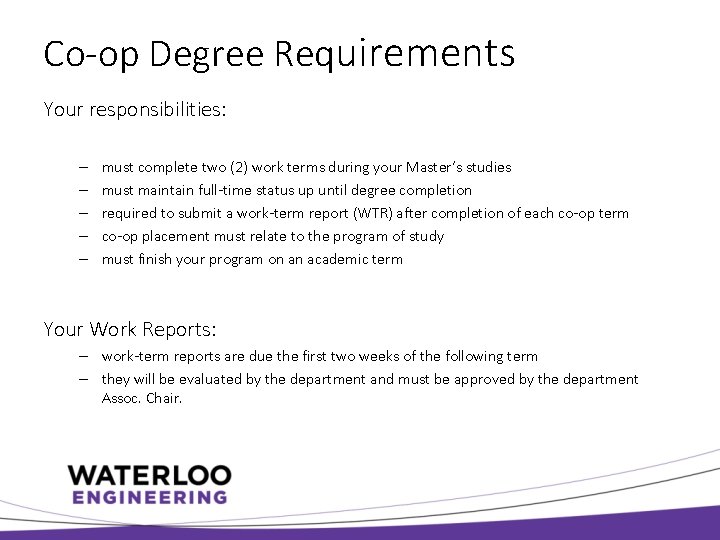 Co-op Degree Requirements

Your responsibilities:

– must complete two (2) work terms during your Master's studies
– must maintain full-time status up until degree completion
– required to submit a work-term report (WTR) after completion of each co-op term
– co-op placement must relate to the program of study
– must finish your program on an academic term

Your Work Reports:
– work-term reports are due the first two weeks of the following term
– they will be evaluated by the department and must be approved by the department Assoc. Chair.

WATERLOO
ENGINEERING